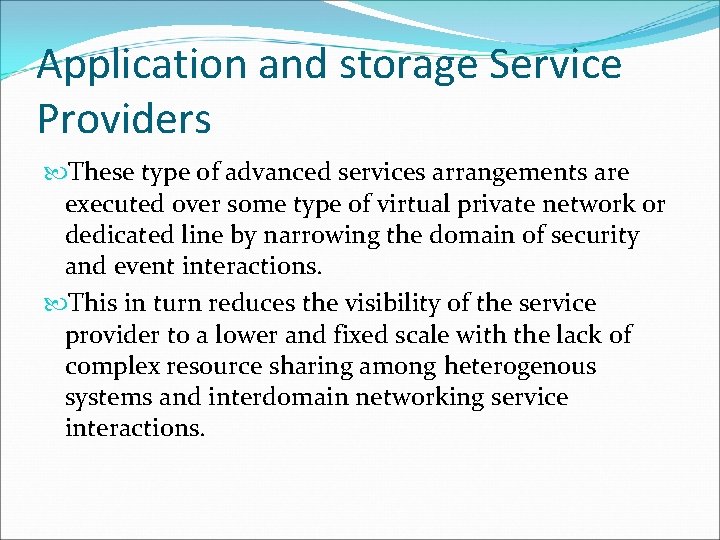 Application and storage Service Providers

These type of advanced services arrangements are executed over some type of virtual private network or dedicated line by narrowing the domain of security and event interactions.

This in turn reduces the visibility of the service provider to a lower and fixed scale with the lack of complex resource sharing among heterogenous systems and interdomain networking service interactions.